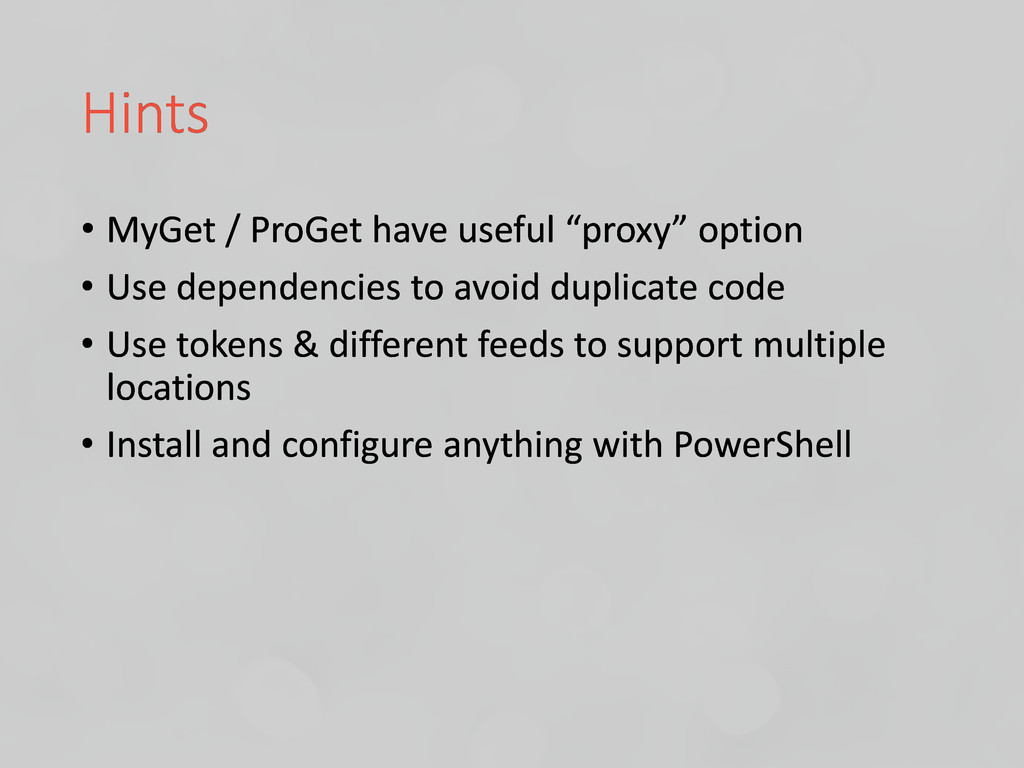 Hints

• MyGet / ProGet have useful “proxy” option
• Use dependencies to avoid duplicate code
• Use tokens & different feeds to support multiple locations
• Install and configure anything with PowerShell